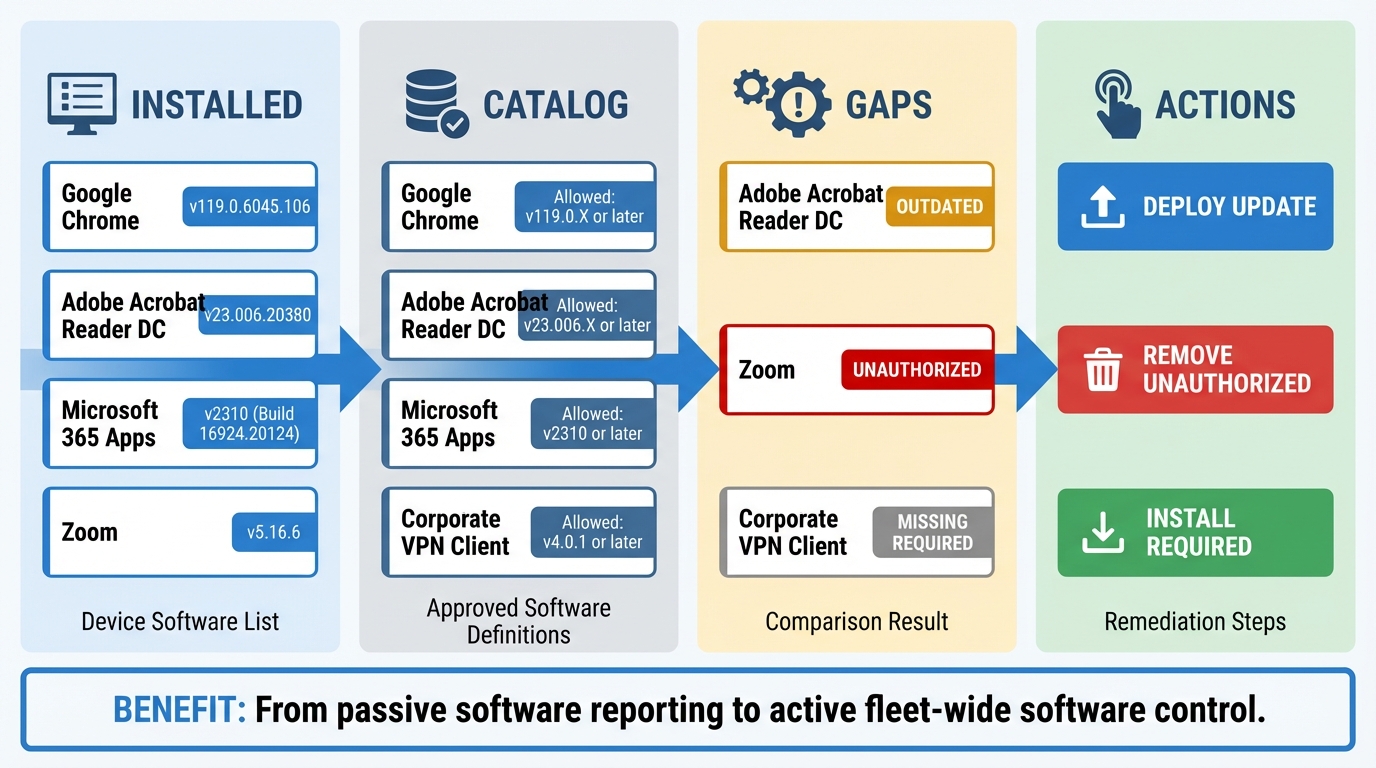 INSTALLED

Google Chrome v119.0.6045.106

Adobe Acrobat Reader DC v23.006.20380

Microsoft 365 Apps v2310 (Build 16924.20124)

Zoom v5.16.6

Device Software List

CATALOG

Google Chrome Allowed: v119.0.X or later

Adobe Acrobat Reader DC Allowed: v23.006.X or later

Microsoft 365 Apps Allowed: v2310 or later

Corporate VPN Client Allowed: v4.0.1 or later

Approved Software Definitions

GAPS

Adobe Acrobat Reader DC OUTDATED

Zoom UNAUTHORIZED

Corporate VPN Client MISSING REQUIRED

Comparison Result

ACTIONS

DEPLOY UPDATE

REMOVE UNAUTHORIZED

INSTALL REQUIRED

Remediation Steps

BENEFIT: From passive software reporting to active fleet-wide software control.